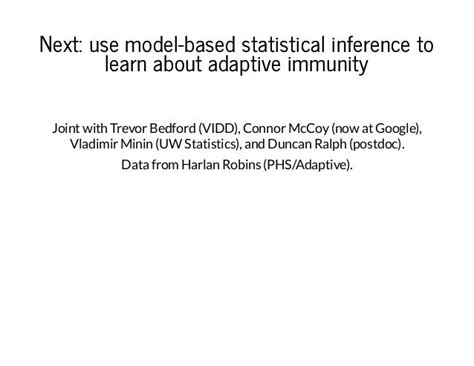 Next: use model-based statistical inference to learn about adaptive immunity

Joint with Trevor Bedford (VIDD), Connor McCoy (now at Google), Vladimir Minin (UW Statistics), and Duncan Ralph (postdoc).

Data from Harlan Robins (PHS/Adaptive).